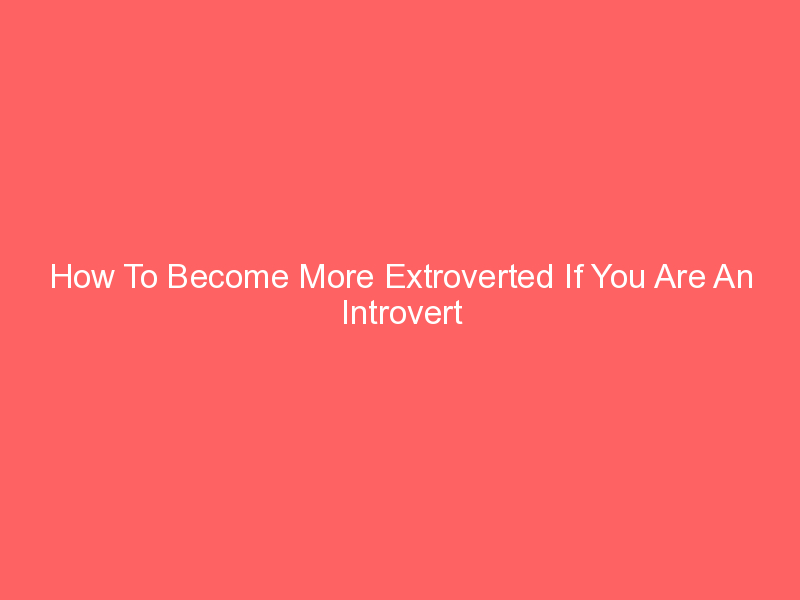 How To Become More Extroverted If You Are An Introvert